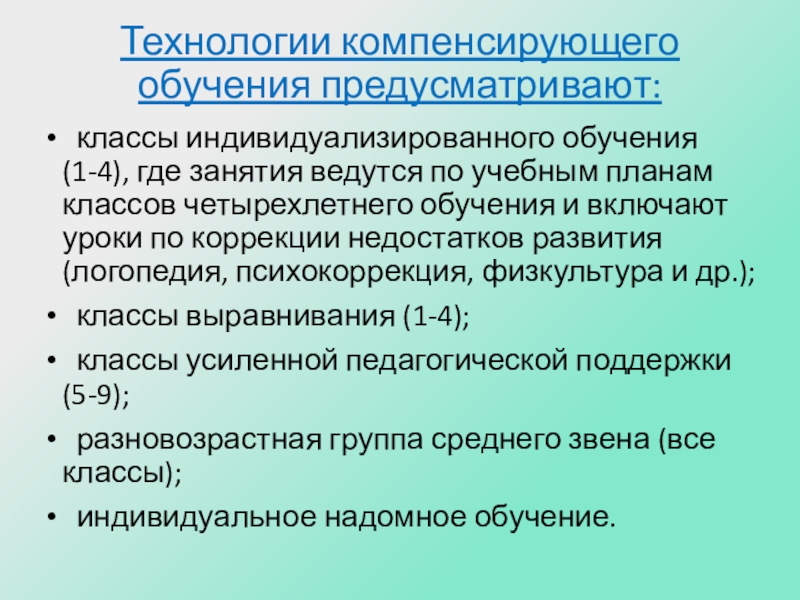 Технологии компенсирующего обучения предусматривают:

• классы индивидуализированного обучения (1-4), где занятия ведутся по учебным планам классов четырехлетнего обучения и включают уроки по коррекции недостатков развития (логопедия, психокоррекция, физкультура и др.);

• классы выравнивания (1-4);

• классы усиленной педагогической поддержки (5-9);

• разновозрастная группа среднего звена (все классы);

• индивидуальное надомное обучение.